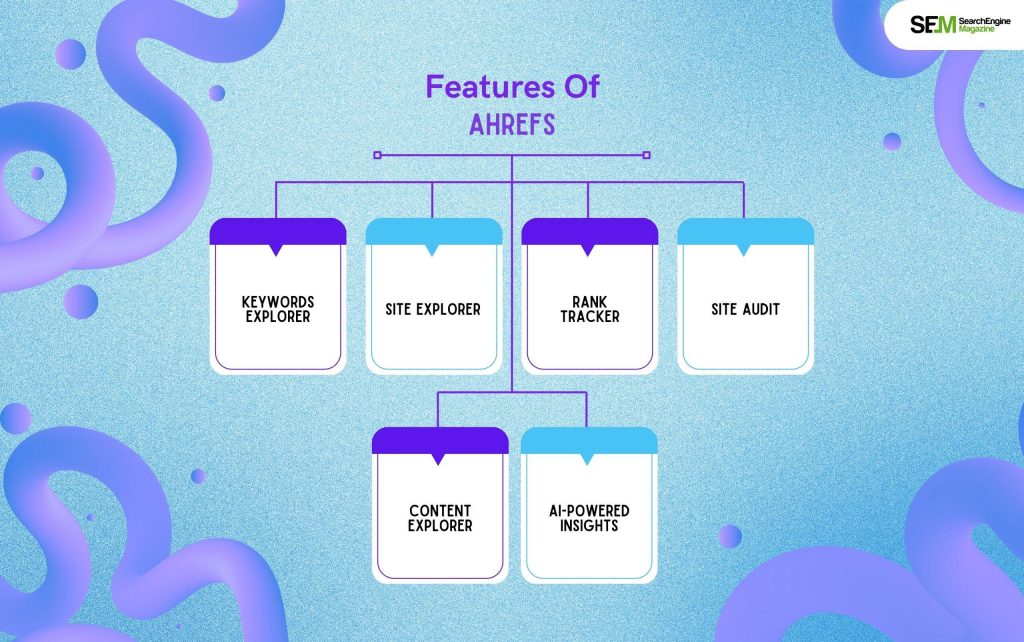 SEM SearchEngine Magazine

Features Of
AHREFS

KEYWORDS EXPLORER

SITE EXPLORER

RANK TRACKER

SITE AUDIT

CONTENT EXPLORER

AI-POWERED INSIGHTS